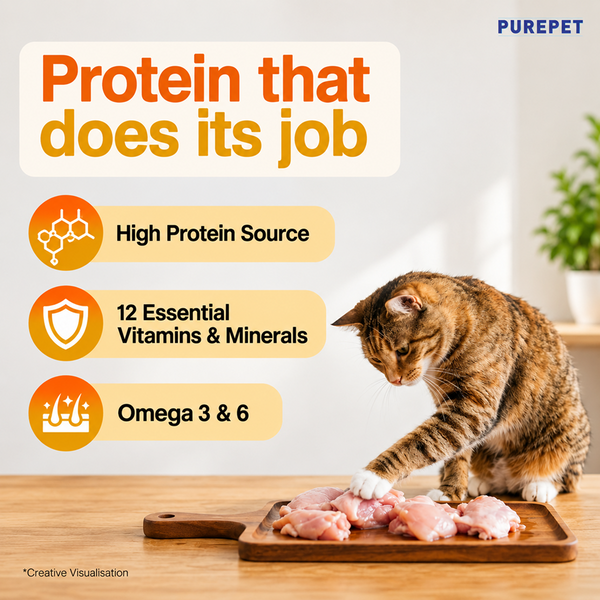 PUREPET

Protein that does its job

High Protein Source

12 Essential Vitamins & Minerals

Omega 3 & 6

*Creative Visualisation